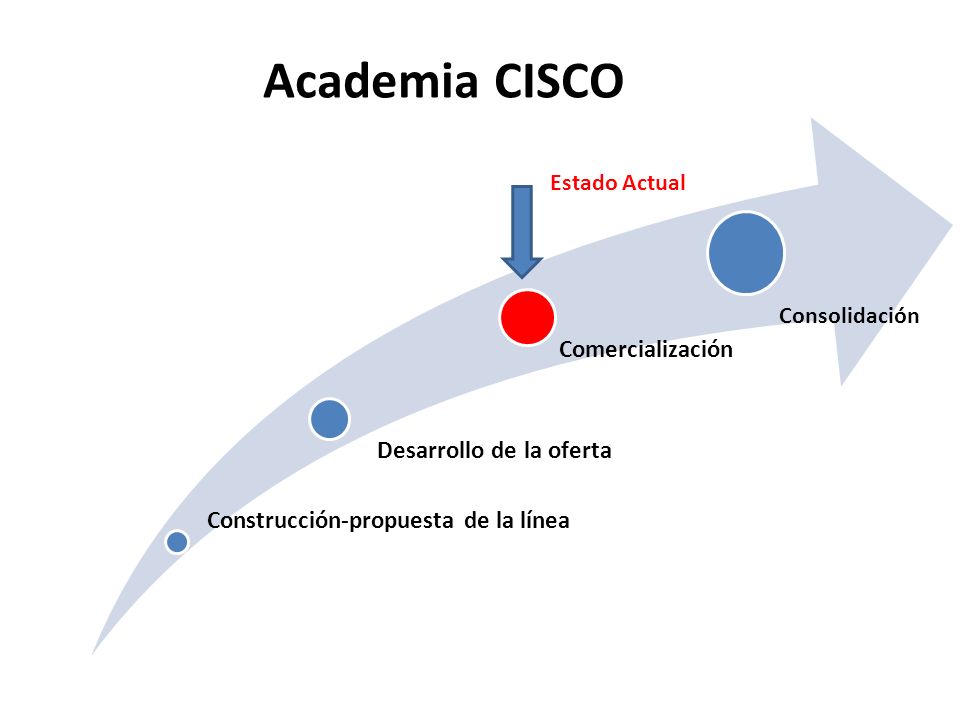 Academia CISCO

Estado Actual

Consolidación

Comercialización

Desarrollo de la oferta

Construcción-propuesta de la línea